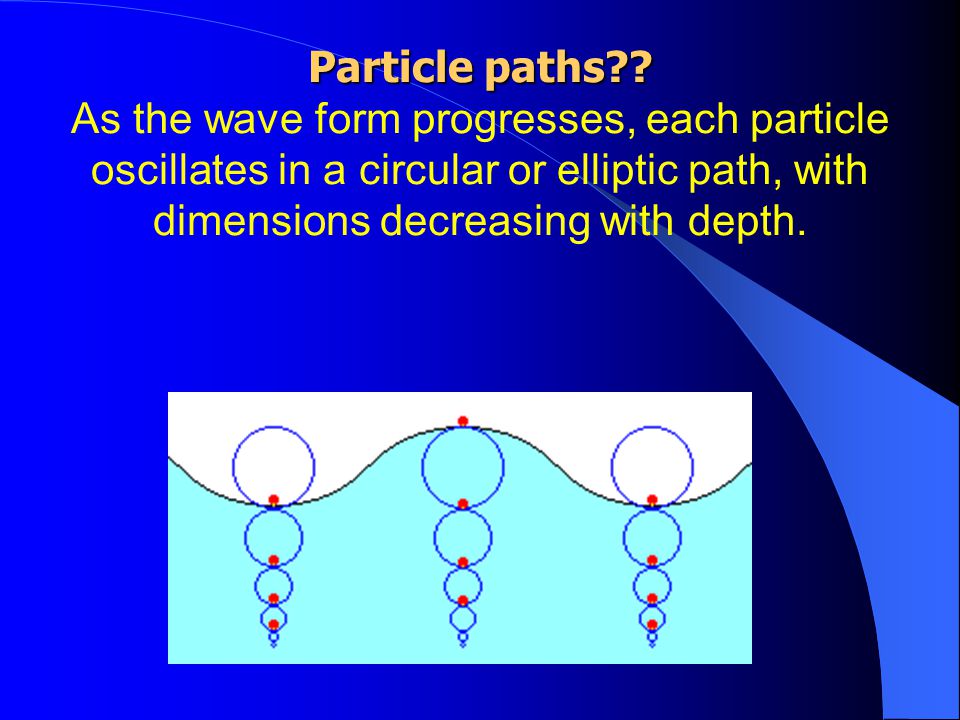 Particle paths??
As the wave form progresses, each particle oscillates in a circular or elliptic path, with dimensions decreasing with depth.